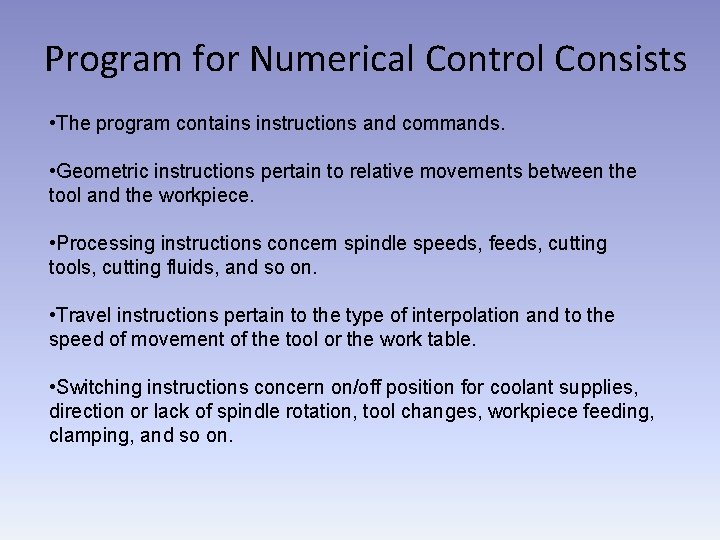 Program for Numerical Control Consists

•The program contains instructions and commands.

•Geometric instructions pertain to relative movements between the tool and the workpiece.

•Processing instructions concern spindle speeds, feeds, cutting tools, cutting fluids, and so on.

•Travel instructions pertain to the type of interpolation and to the speed of movement of the tool or the work table.

•Switching instructions concern on/off position for coolant supplies, direction or lack of spindle rotation, tool changes, workpiece feeding, clamping, and so on.